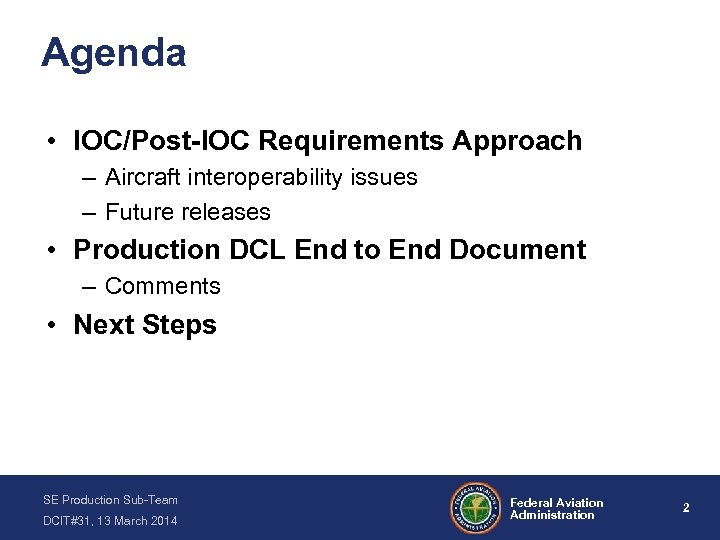 Agenda

• IOC/Post-IOC Requirements Approach
– Aircraft interoperability issues
– Future releases
• Production DCL End to End Document
– Comments
• Next Steps

SE Production Sub-Team
DCIT#31, 13 March 2014

FEDERAL AVIATION ADMINISTRATION

Federal Aviation Administration

2